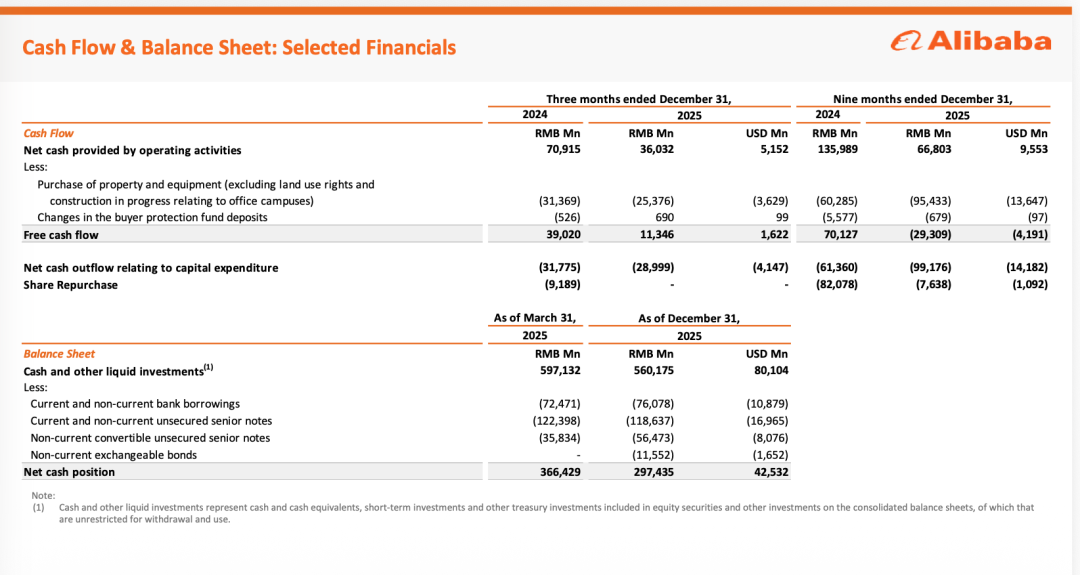 Cash Flow & Balance Sheet: Selected Financials

Alibaba

| | Three months ended December 31, | | | Nine months ended December 31, | | |
|---|---|---|---|---|---|---|
| | 2024 | 2025 | | 2024 | 2025 | |
| Cash Flow | RMB Mn | RMB Mn | USD Mn | RMB Mn | RMB Mn | USD Mn |
| Net cash provided by operating activities | 70,915 | 36,032 | 5,152 | 135,989 | 66,803 | 9,553 |
| Less: | | | | | | |
| Purchase of property and equipment (excluding land use rights and construction in progress relating to office campuses) | (31,369) | (25,376) | (3,629) | (60,285) | (95,433) | (13,647) |
| Changes in the buyer protection fund deposits | (526) | 690 | 99 | (5,577) | (679) | (97) |
| Free cash flow | 39,020 | 11,346 | 1,622 | 70,127 | (29,309) | (4,191) |
| Net cash outflow relating to capital expenditure | (31,775) | (28,999) | (4,147) | (61,360) | (99,176) | (14,182) |
| Share Repurchase | (9,189) | - | - | (82,078) | (7,638) | (1,092) |

| | As of March 31, | As of December 31, | |
|---|---|---|---|
| | 2025 | 2025 | |
| Balance Sheet | RMB Mn | RMB Mn | USD Mn |
| Cash and other liquid investments$^{(1)}$ | 597,132 | 560,175 | 80,104 |
| Less: | | | |
| Current and non-current bank borrowings | (72,471) | (76,078) | (10,879) |
| Current and non-current unsecured senior notes | (122,398) | (118,637) | (16,965) |
| Non-current convertible unsecured senior notes | (35,834) | (56,473) | (8,076) |
| Non-current exchangeable bonds | - | (11,552) | (1,652) |
| Net cash position | 366,429 | 297,435 | 42,532 |

Note:
(1) Cash and other liquid investments represent cash and cash equivalents, short-term investments and other treasury investments included in equity securities and other investments on the consolidated balance sheets, of which that are unrestricted for withdrawal and use.